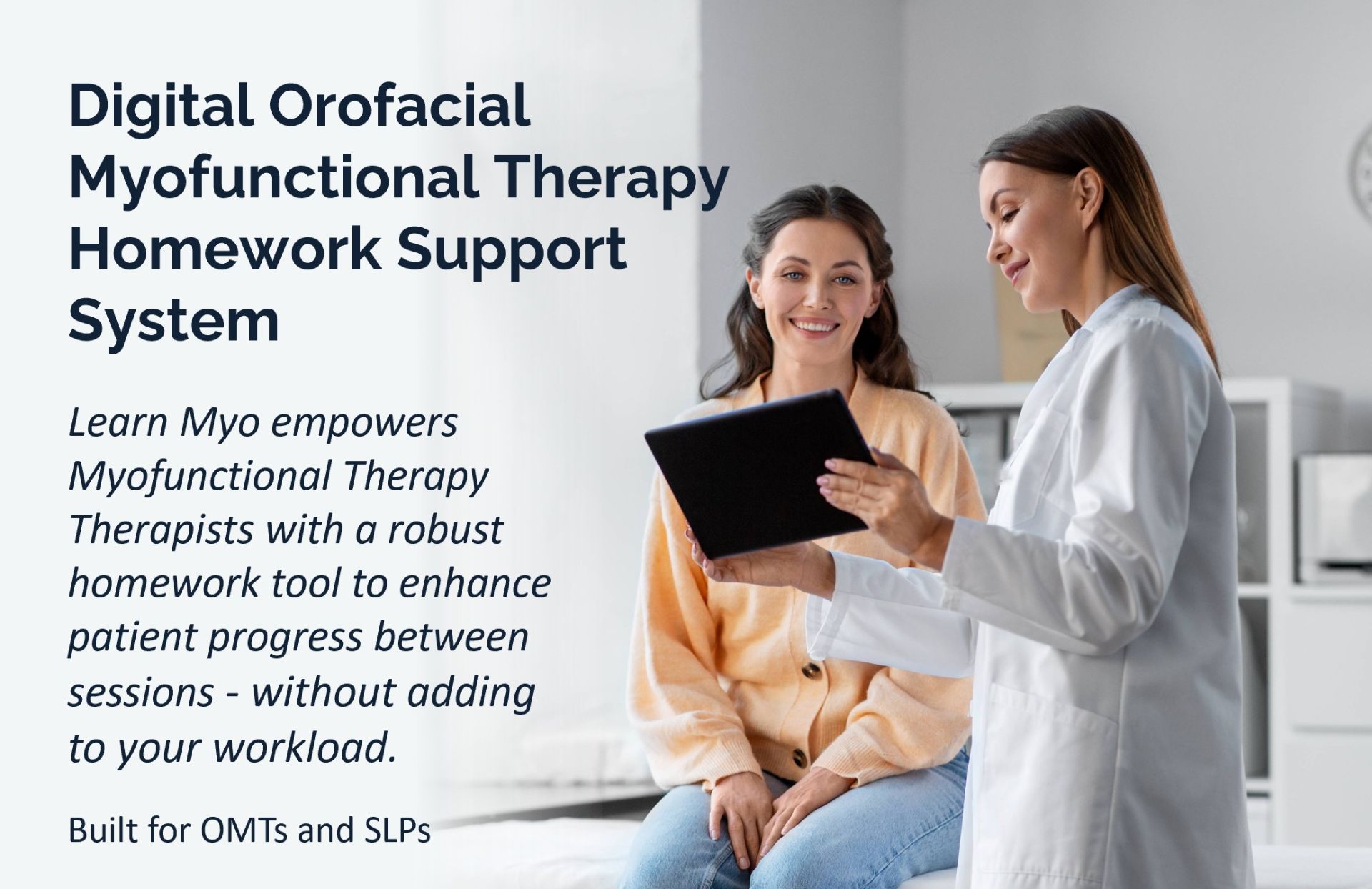 Digital Orofacial Myofunctional Therapy Homework Support System

Learn Myo empowers Myofunctional Therapy Therapists with a robust homework tool to enhance patient progress between sessions - without adding to your workload.

Built for OMTs and SLPs